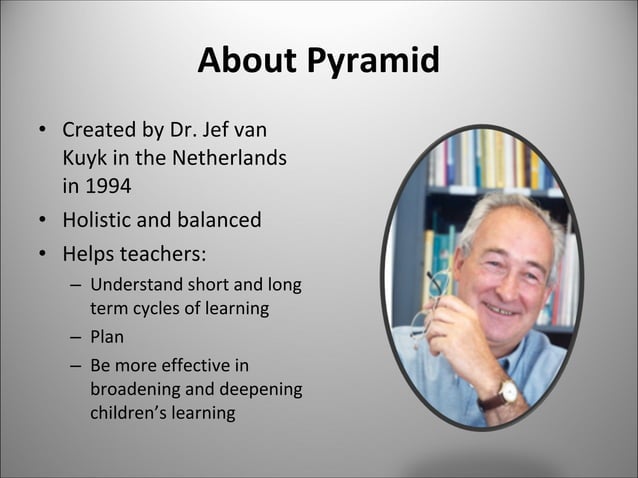 About Pyramid

• Created by Dr. Jef van Kuyk in the Netherlands in 1994
• Holistic and balanced
• Helps teachers:
– Understand short and long term cycles of learning
– Plan
– Be more effective in broadening and deepening children's learning